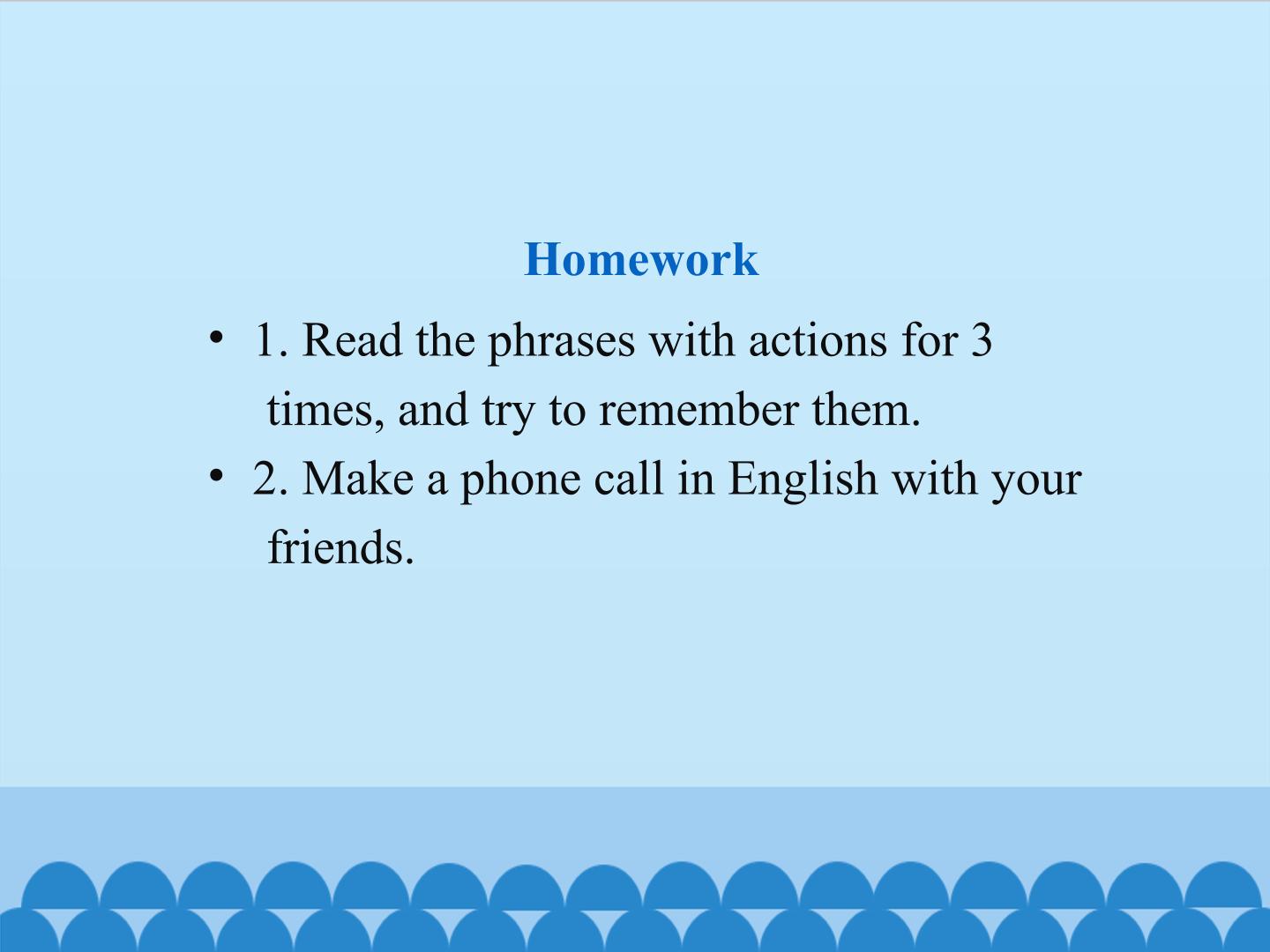 Homework

• 1. Read the phrases with actions for 3 times, and try to remember them.
• 2. Make a phone call in English with your friends.